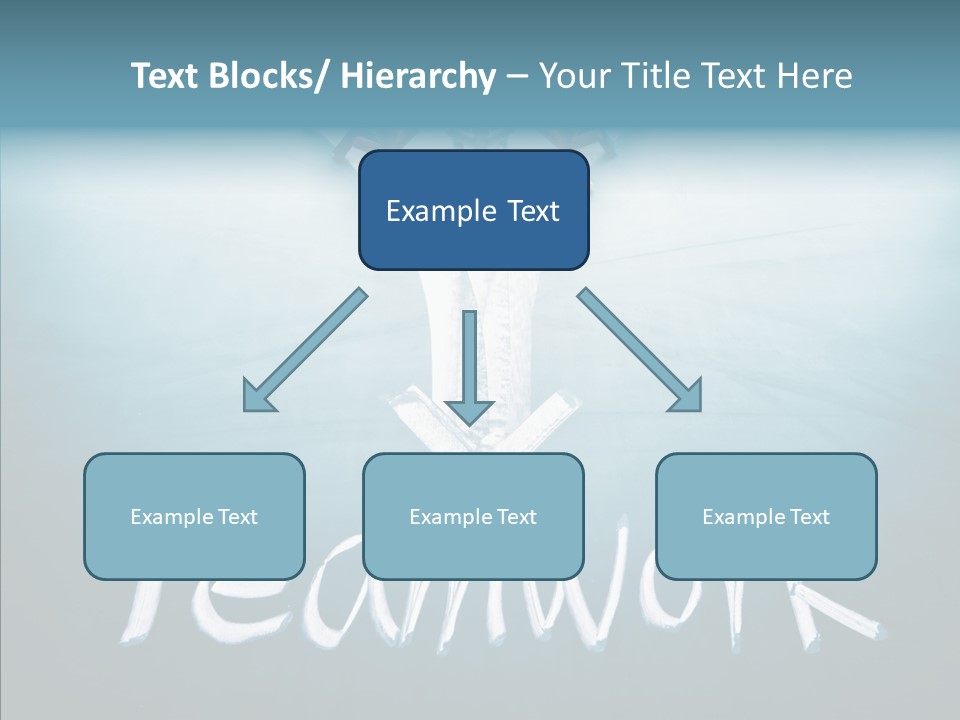 Text Blocks/ Hierarchy – Your Title Text Here

Example Text

Example Text

Example Text

Example Text

Teamwork